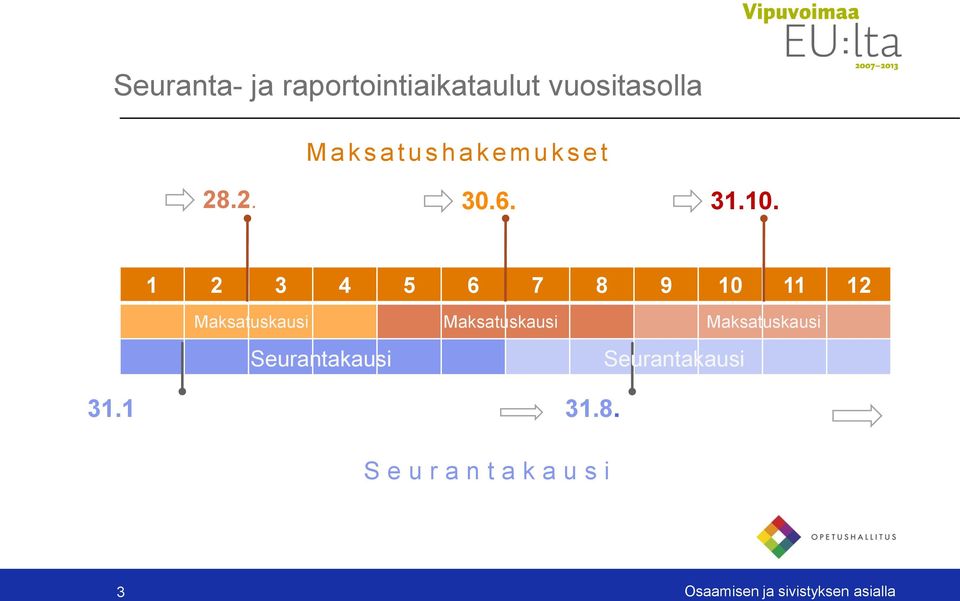 Vipuvoimaa
EU:lta
2007–2013

Seuranta- ja raportointiaikataulut vuositasolla

Maksatushakemukset

28.2.

30.6.

31.10.

| 1 | 2 | 3 | 4 | 5 | 6 | 7 | 8 | 9 | 10 | 11 | 12 |
|---|---|---|---|---|---|---|---|---|---|---|---|

Maksatuskausi

Maksatuskausi

Maksatuskausi

Seurantakausi

Seurantakausi

31.1

31.8.

Seurantakausi

OPETUSHALLITUS

3

Osaamisen ja sivistyksen asialla